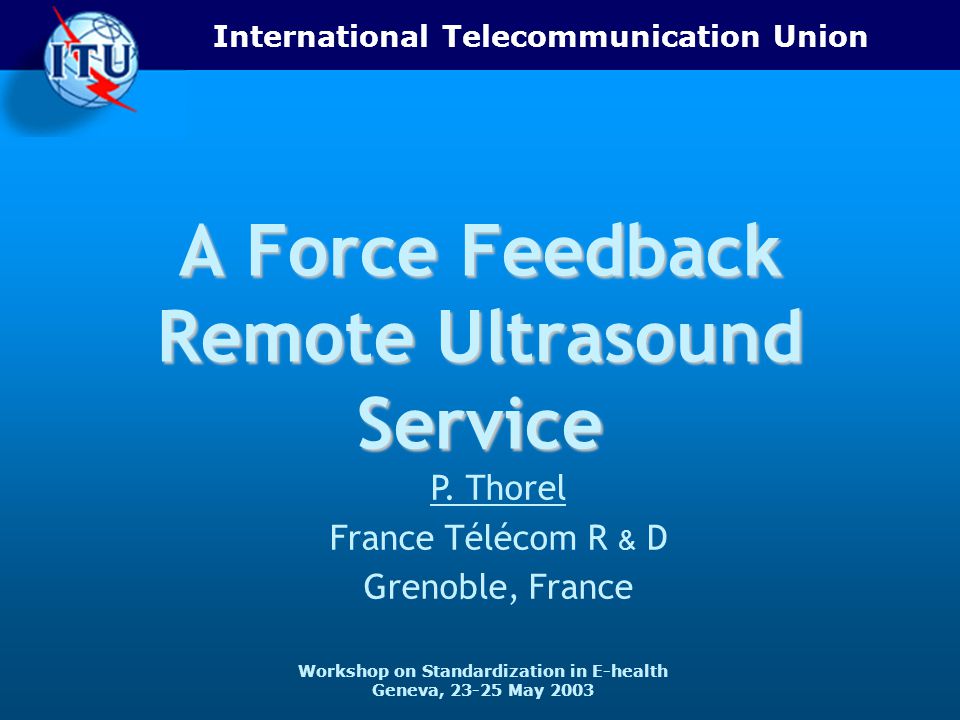 ITU

International Telecommunication Union

A Force Feedback Remote Ultrasound Service

P. Thorel

France Télécom R & D

Grenoble, France

Workshop on Standardization in E-health
Geneva, 23-25 May 2003